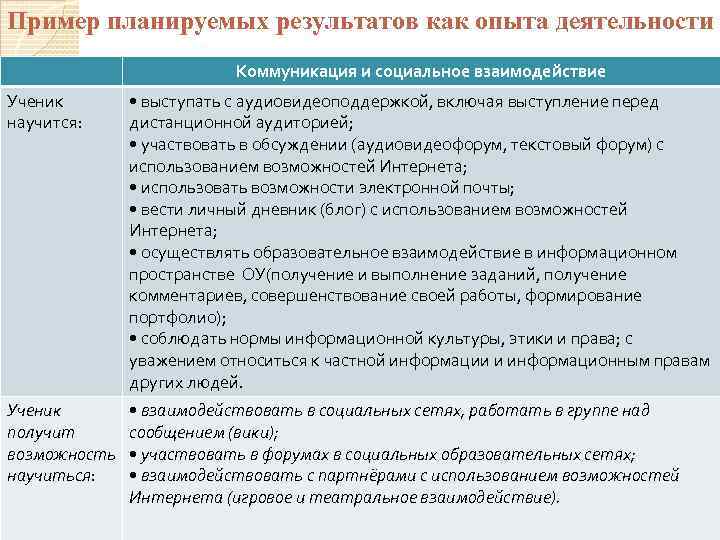 Пример планируемых результатов как опыта деятельности

| | Коммуникация и социальное взаимодействие |
|---|---|
| Ученик научится: | • выступать с аудиовидеоподдержкой, включая выступление перед дистанционной аудиторией; • участвовать в обсуждении (аудиовидеофорум, текстовый форум) с использованием возможностей Интернета; • использовать возможности электронной почты; • вести личный дневник (блог) с использованием возможностей Интернета; • осуществлять образовательное взаимодействие в информационном пространстве ОУ(получение и выполнение заданий, получение комментариев, совершенствование своей работы, формирование портфолио); • соблюдать нормы информационной культуры, этики и права; с уважением относиться к частной информации и информационным правам других людей. |
| Ученик получит возможность научиться: | • взаимодействовать в социальных сетях, работать в группе над сообщением (вики); • участвовать в форумах в социальных образовательных сетях; • взаимодействовать с партнёрами с использованием возможностей Интернета (игровое и театральное взаимодействие). |